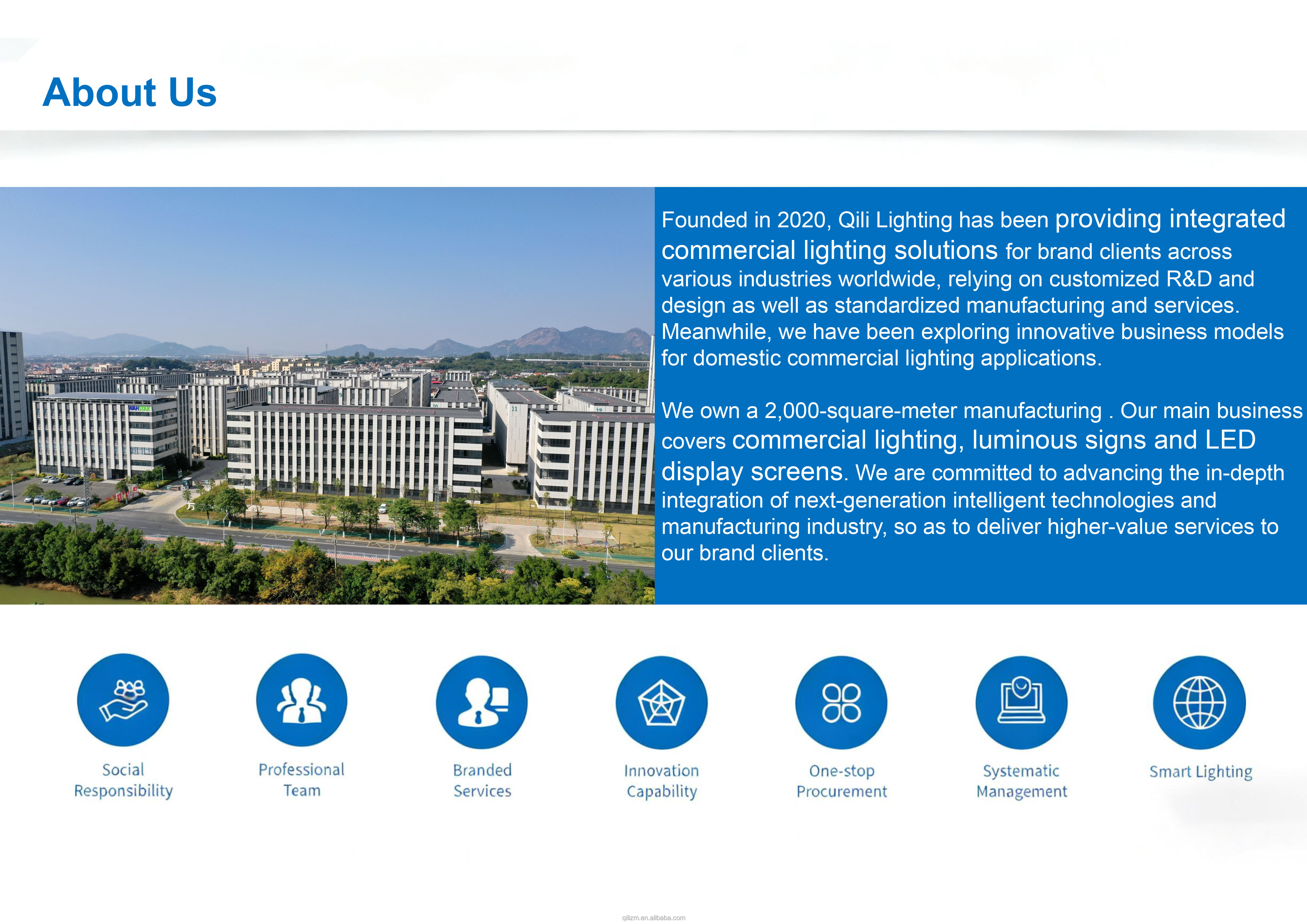 About Us

Founded in 2020, Qili Lighting has been providing integrated commercial lighting solutions for brand clients across various industries worldwide, relying on customized R&D and design as well as standardized manufacturing and services. Meanwhile, we have been exploring innovative business models for domestic commercial lighting applications.

We own a 2,000-square-meter manufacturing . Our main business covers commercial lighting, luminous signs and LED display screens. We are committed to advancing the in-depth integration of next-generation intelligent technologies and manufacturing industry, so as to deliver higher-value services to our brand clients.

Social Responsibility

Professional Team

Branded Services

Innovation Capability

One-stop Procurement

Systematic Management

Smart Lighting

qilizm.en.alibaba.com